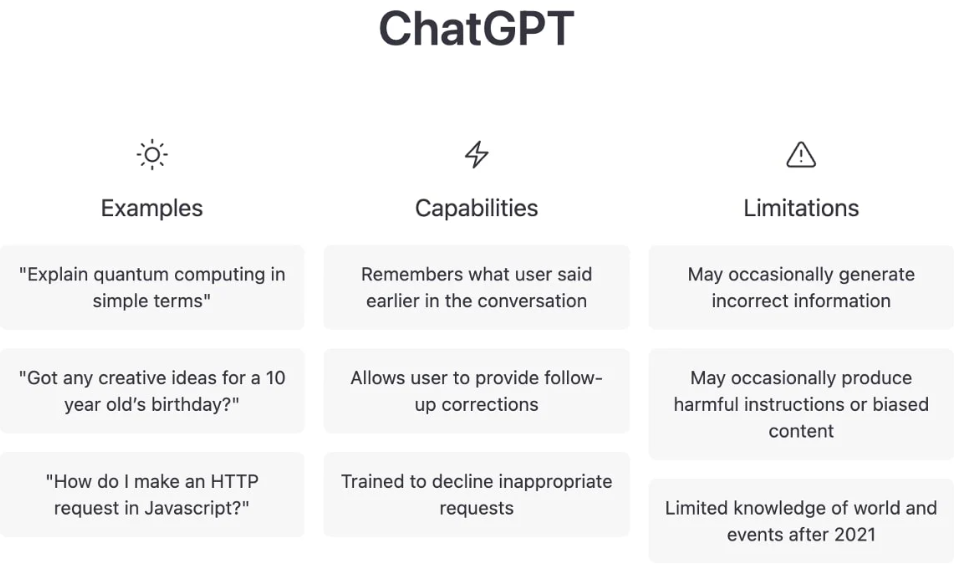 ChatGPT

Examples

"Explain quantum computing in simple terms"

"Got any creative ideas for a 10 year old's birthday?"

"How do I make an HTTP request in Javascript?"

Capabilities

Remembers what user said earlier in the conversation

Allows user to provide follow-up corrections

Trained to decline inappropriate requests

Limitations

May occasionally generate incorrect information

May occasionally produce harmful instructions or biased content

Limited knowledge of world and events after 2021